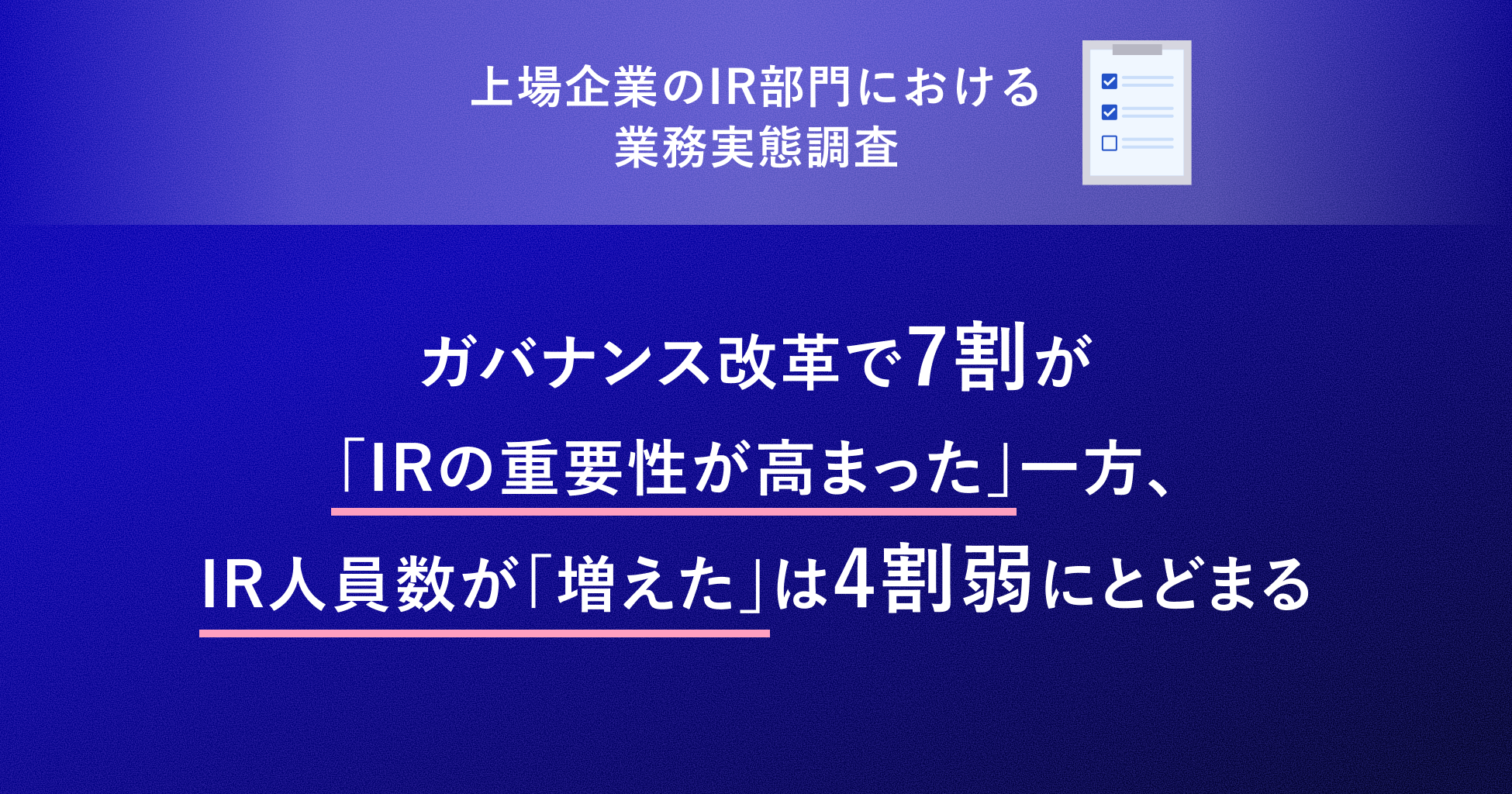 上場企業のIR部門における
業務実態調査

ガバナンス改革で7割が
「IRの重要性が高まった」一方、
IR人員数が「増えた」は4割弱にとどまる